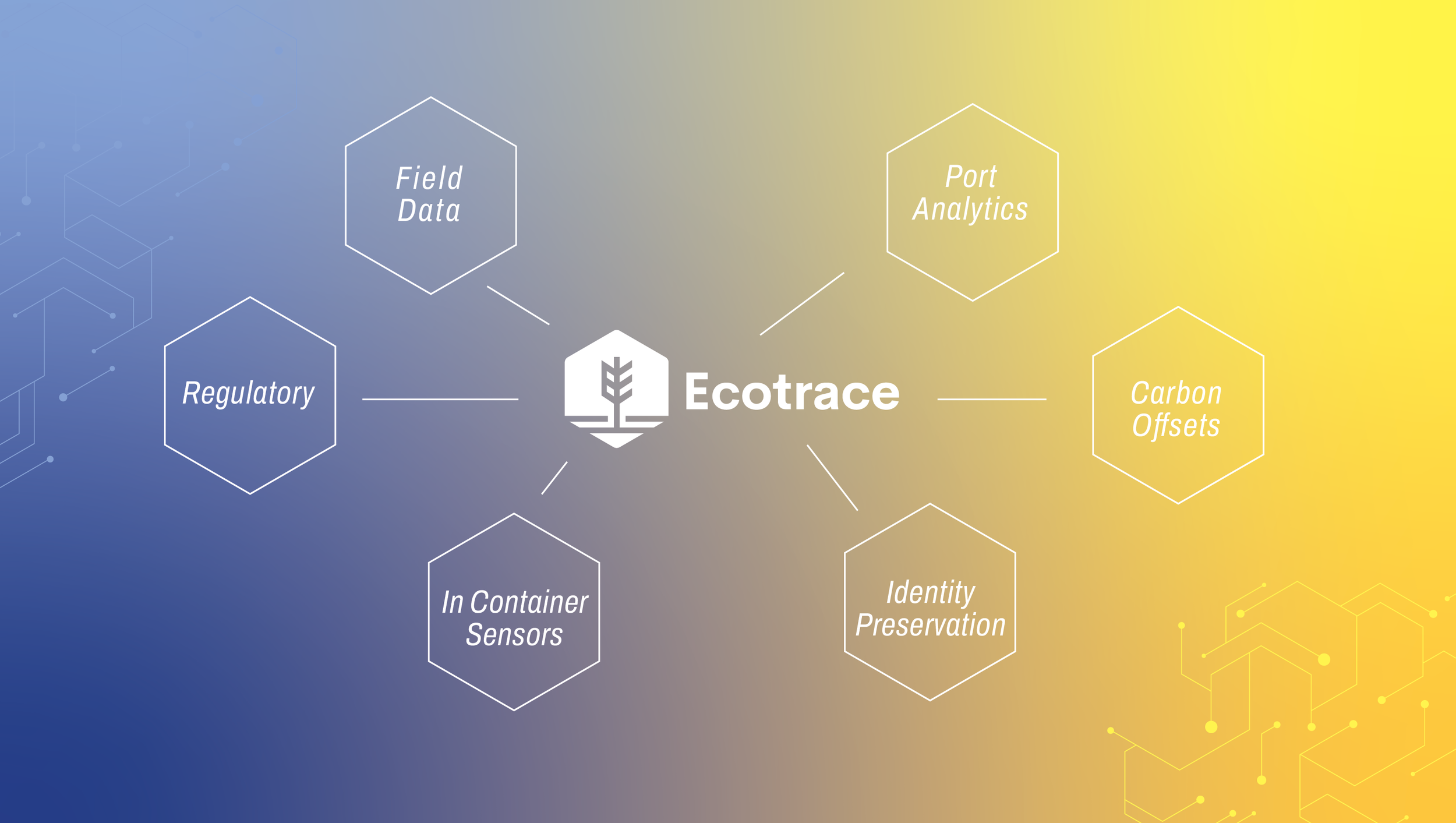 Field Data

Port Analytics

Regulatory

Ecotrace

Carbon Offsets

In Container Sensors

Identity Preservation